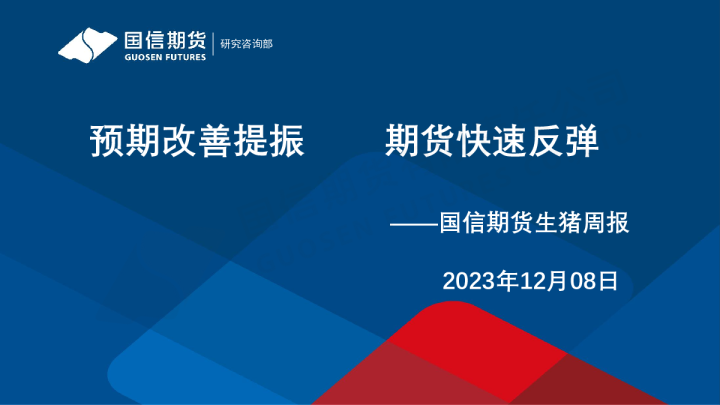 国信期货
GUOSEN FUTURES
研究咨询部

预期改善提振　　期货快速反弹

——国信期货生猪周报

2023年12月08日